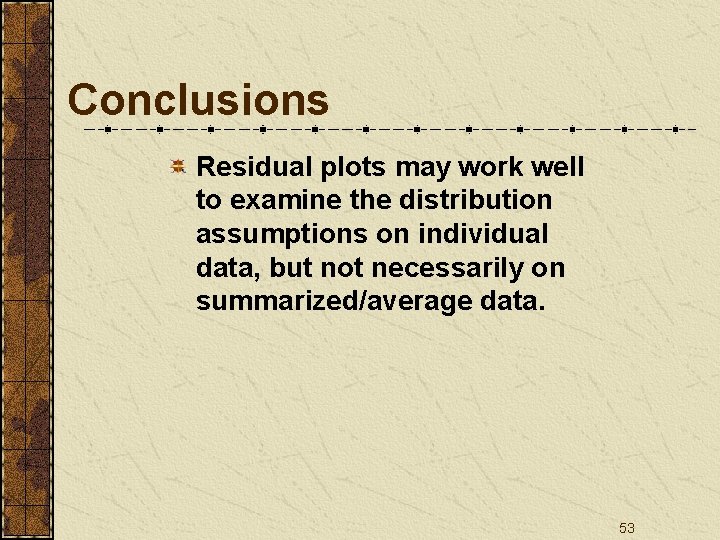 Conclusions

Residual plots may work well to examine the distribution assumptions on individual data, but not necessarily on summarized/average data.

53